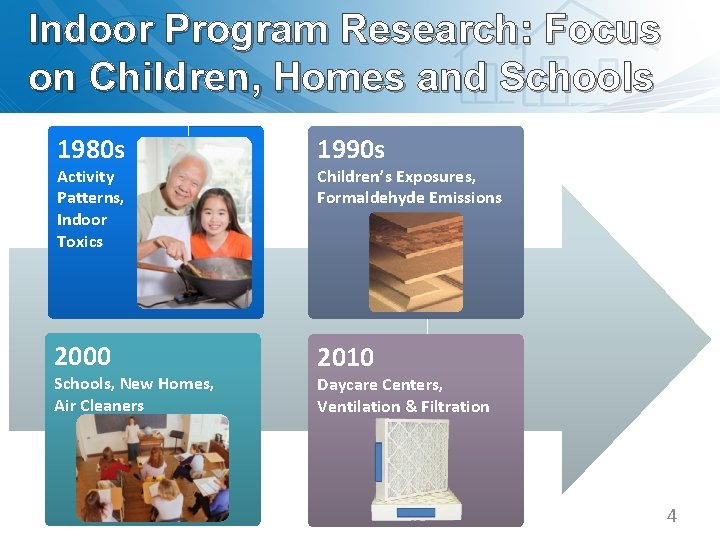 Indoor Program Research: Focus on Children, Homes and Schools

1980s
Activity Patterns, Indoor Toxics

1990s
Children's Exposures, Formaldehyde Emissions

2000
Schools, New Homes, Air Cleaners

2010
Daycare Centers, Ventilation & Filtration

4